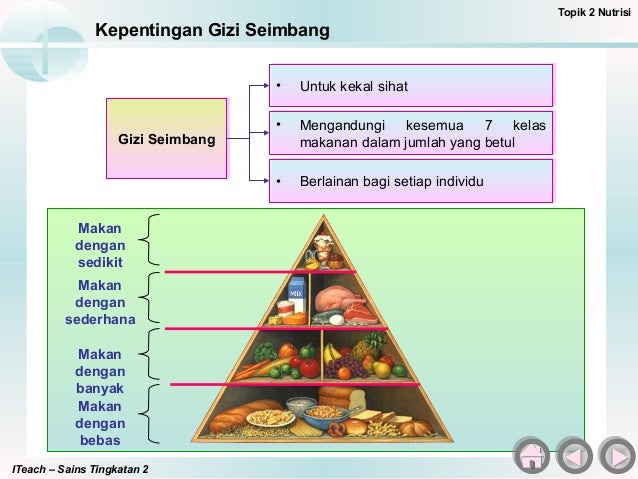 Topik 2 Nutrisi

Kepentingan Gizi Seimbang

Gizi Seimbang

• Untuk kekal sihat

• Mengandungi kesemua 7 kelas makanan dalam jumlah yang betul

• Berlainan bagi setiap individu

Makan dengan sedikit

Makan dengan sederhana

Makan dengan banyak

Makan dengan bebas

MILK

ITeach – Sains Tingkatan 2